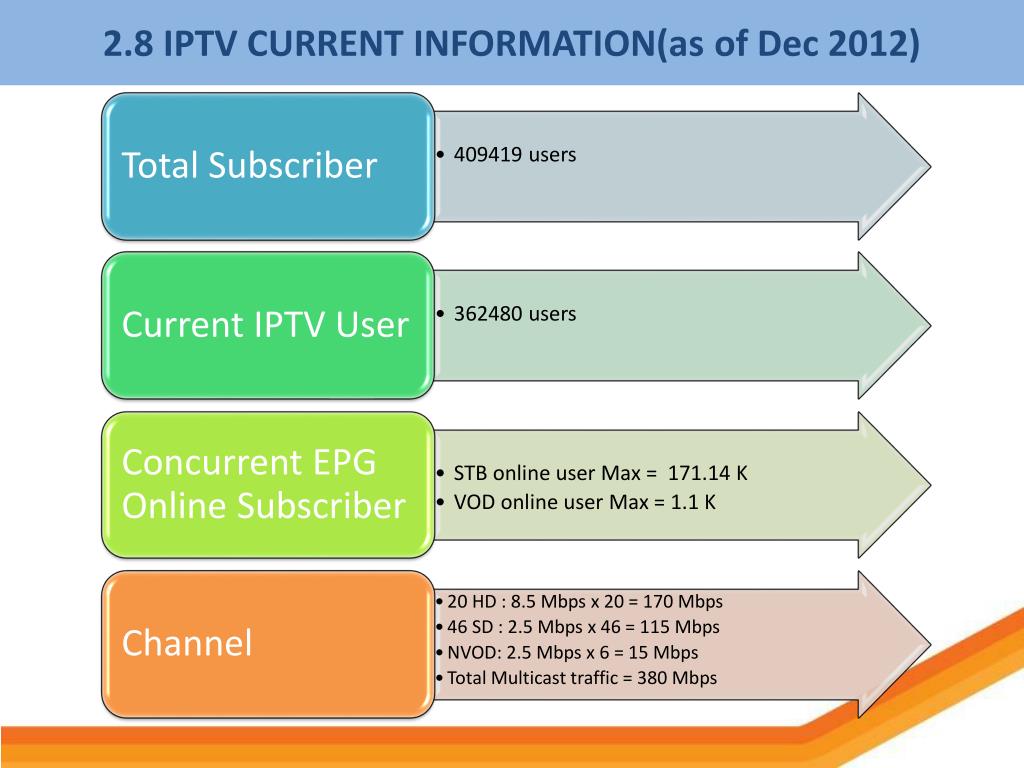 2.8 IPTV CURRENT INFORMATION(as of Dec 2012)

Total Subscriber

• 409419 users

Current IPTV User

• 362480 users

Concurrent EPG Online Subscriber

• STB online user Max = 171.14 K
• VOD online user Max = 1.1 K

Channel

• 20 HD : 8.5 Mbps x 20 = 170 Mbps
• 46 SD : 2.5 Mbps x 46 = 115 Mbps
• NVOD: 2.5 Mbps x 6 = 15 Mbps
• Total Multicast traffic = 380 Mbps